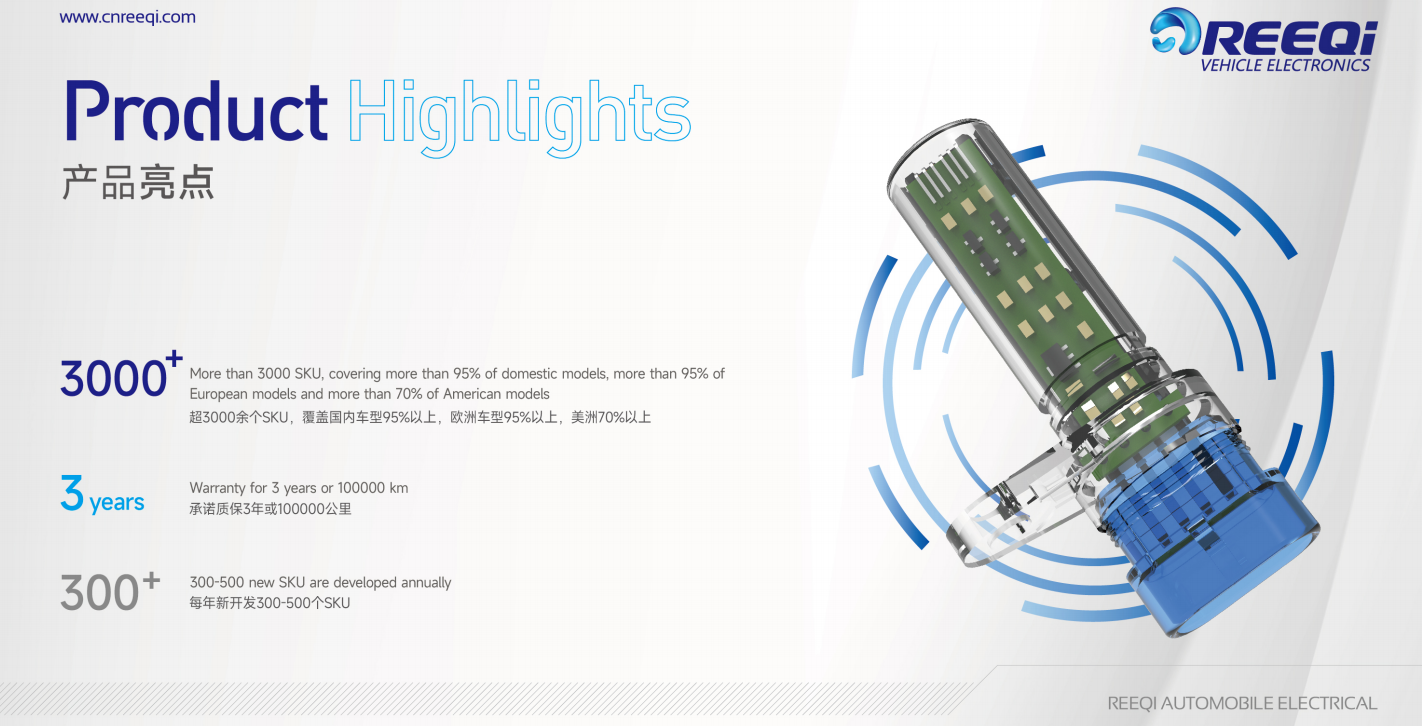 www.cnreeqi.com

REEQi
VEHICLE ELECTRONICS

Product Highlights
产品亮点

3000+
More than 3000 SKU, covering more than 95% of domestic models, more than 95% of European models and more than 70% of American models
超3000余个SKU，覆盖国内车型95%以上，欧洲车型95%以上，美洲70%以上

3 years
Warranty for 3 years or 100000 km
承诺质保3年或100000公里

300+
300-500 new SKU are developed annually
每年新开发300-500个SKU

REEQI AUTOMOBILE ELECTRICAL